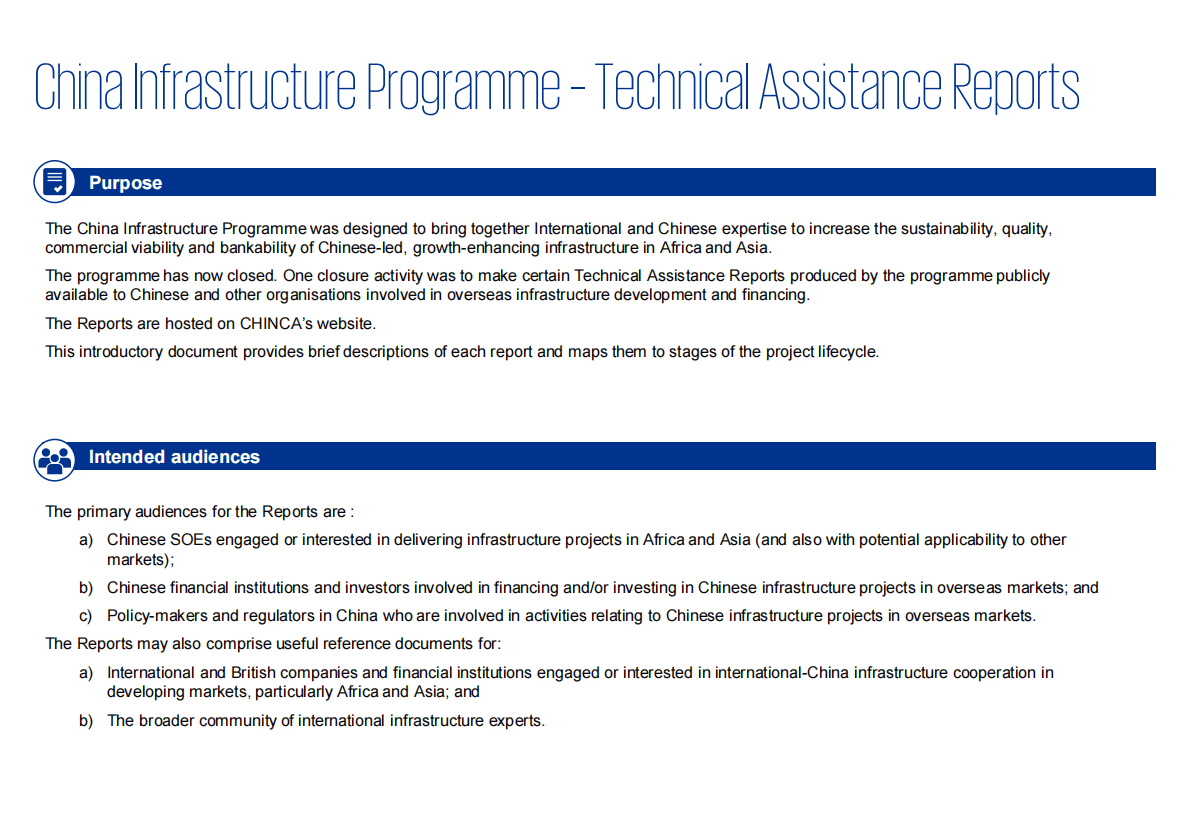 China Infrastructure Programme – Technical Assistance Reports

Purpose

The China Infrastructure Programme was designed to bring together International and Chinese expertise to increase the sustainability, quality, commercial viability and bankability of Chinese-led, growth-enhancing infrastructure in Africa and Asia.

The programme has now closed. One closure activity was to make certain Technical Assistance Reports produced by the programme publicly available to Chinese and other organisations involved in overseas infrastructure development and financing.

The Reports are hosted on CHINCA's website.

This introductory document provides brief descriptions of each report and maps them to stages of the project lifecycle.

Intended audiences

The primary audiences for the Reports are :

a) Chinese SOEs engaged or interested in delivering infrastructure projects in Africa and Asia (and also with potential applicability to other markets);

b) Chinese financial institutions and investors involved in financing and/or investing in Chinese infrastructure projects in overseas markets; and

c) Policy-makers and regulators in China who are involved in activities relating to Chinese infrastructure projects in overseas markets.

The Reports may also comprise useful reference documents for:

a) International and British companies and financial institutions engaged or interested in international-China infrastructure cooperation in developing markets, particularly Africa and Asia; and

b) The broader community of international infrastructure experts.